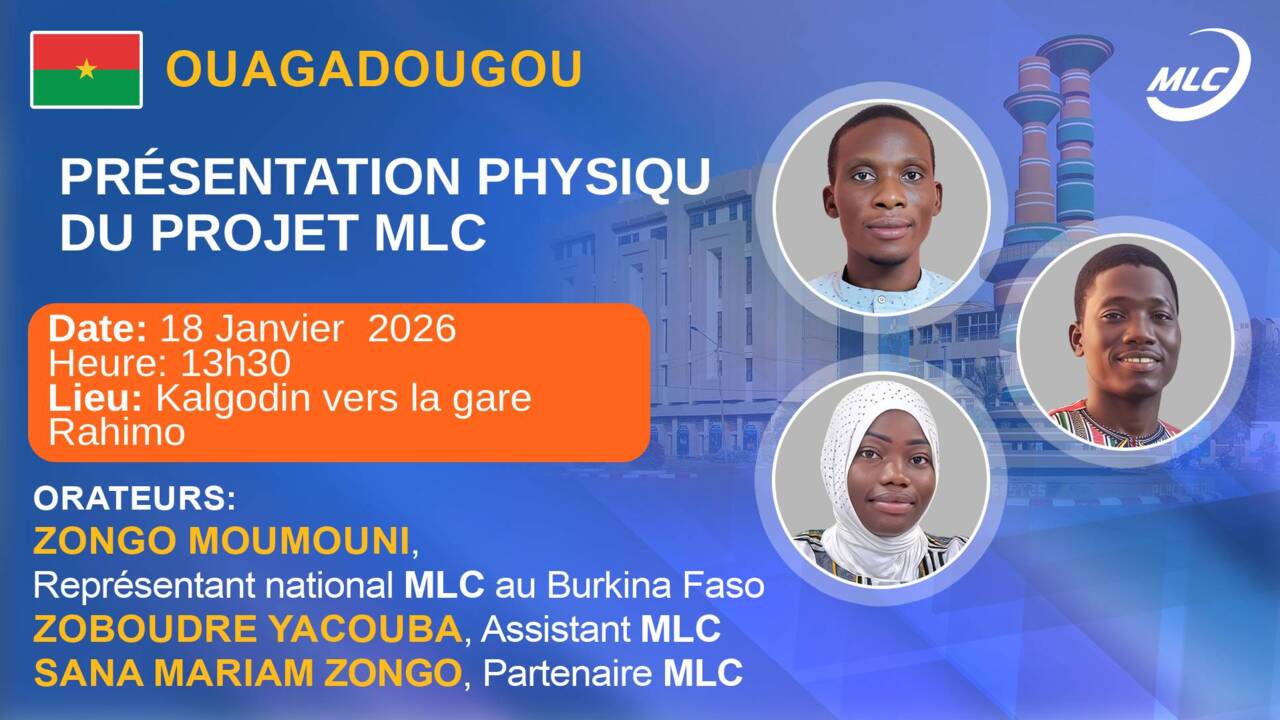 OUAGADOUGOU

MLC

PRÉSENTATION PHYSIQU DU PROJET MLC

Date: 18 Janvier 2026
Heure: 13h30
Lieu: Kalgodin vers la gare Rahimo

ORATEURS:
ZONGO MOUMOUNI, Représentant national MLC au Burkina Faso
ZOBOUDRE YACOUBA, Assistant MLC
SANA MARIAM ZONGO, Partenaire MLC